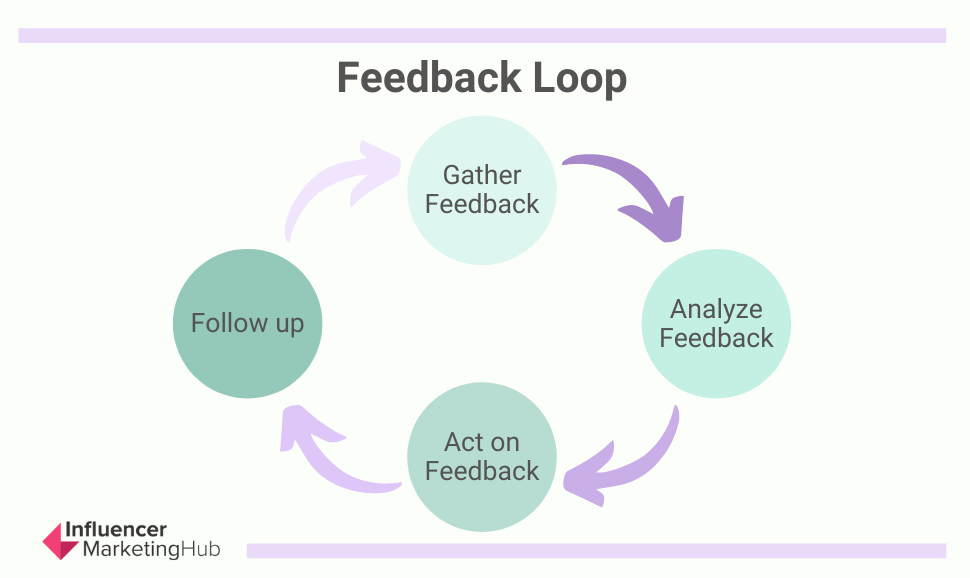 Feedback Loop

Gather Feedback

Analyze Feedback

Act on Feedback

Follow up

Influencer MarketingHub